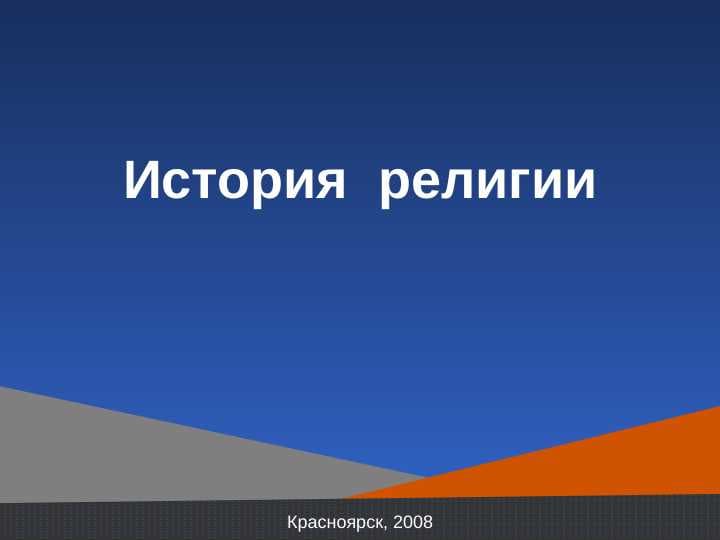 История религии

Красноярск, 2008